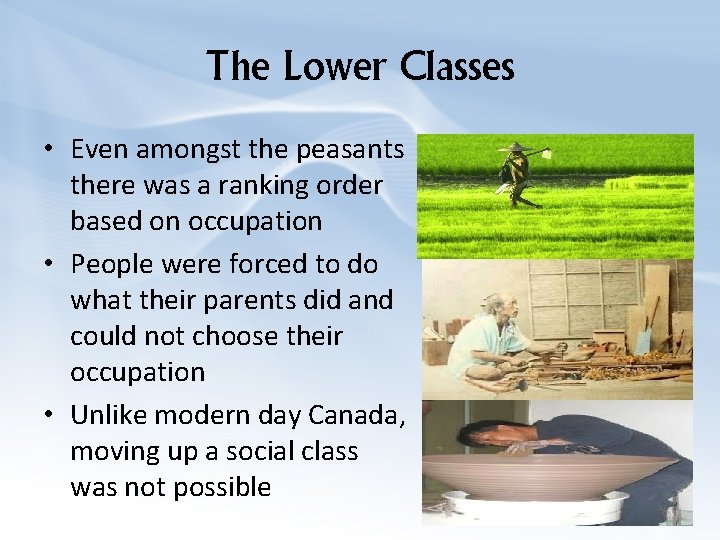 The Lower Classes

• Even amongst the peasants there was a ranking order based on occupation
• People were forced to do what their parents did and could not choose their occupation
• Unlike modern day Canada, moving up a social class was not possible